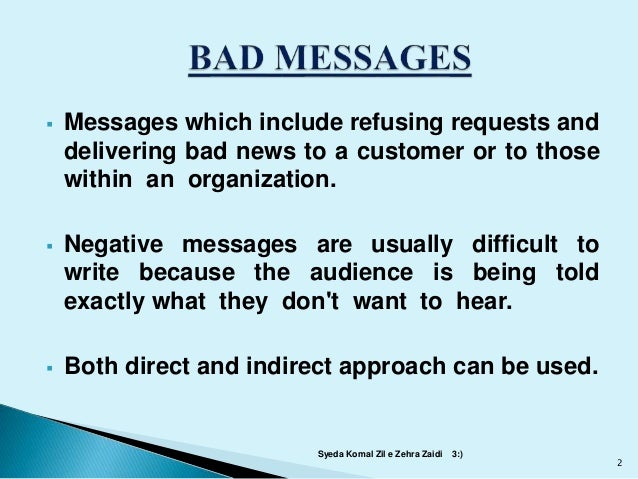 BAD MESSAGES

▪ Messages which include refusing requests and delivering bad news to a customer or to those within an organization.

▪ Negative messages are usually difficult to write because the audience is being told exactly what they don't want to hear.

▪ Both direct and indirect approach can be used.

Syeda Komal Zil e Zehra Zaidi 3:)

2